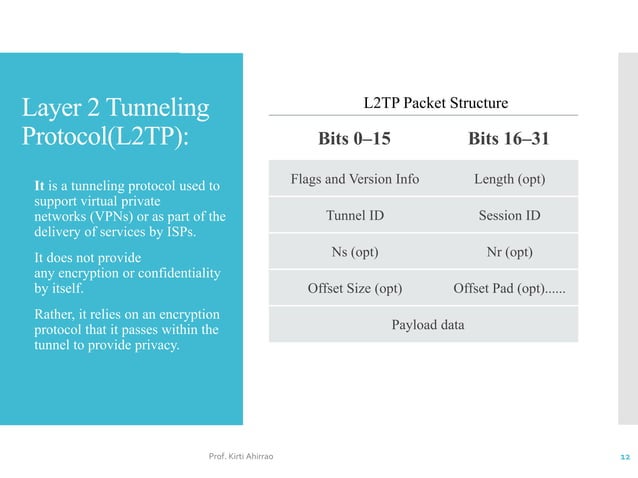 Layer 2 Tunneling Protocol(L2TP):

It is a tunneling protocol used to support virtual private networks (VPNs) or as part of the delivery of services by ISPs.

It does not provide any encryption or confidentiality by itself.

Rather, it relies on an encryption protocol that it passes within the tunnel to provide privacy.

L2TP Packet Structure

| Bits 0–15 | Bits 16–31 |
|---|---|
| Flags and Version Info | Length (opt) |
| Tunnel ID | Session ID |
| Ns (opt) | Nr (opt) |
| Offset Size (opt) | Offset Pad (opt)...... |
| Payload data | |

Prof. Kirti Ahirrao

12